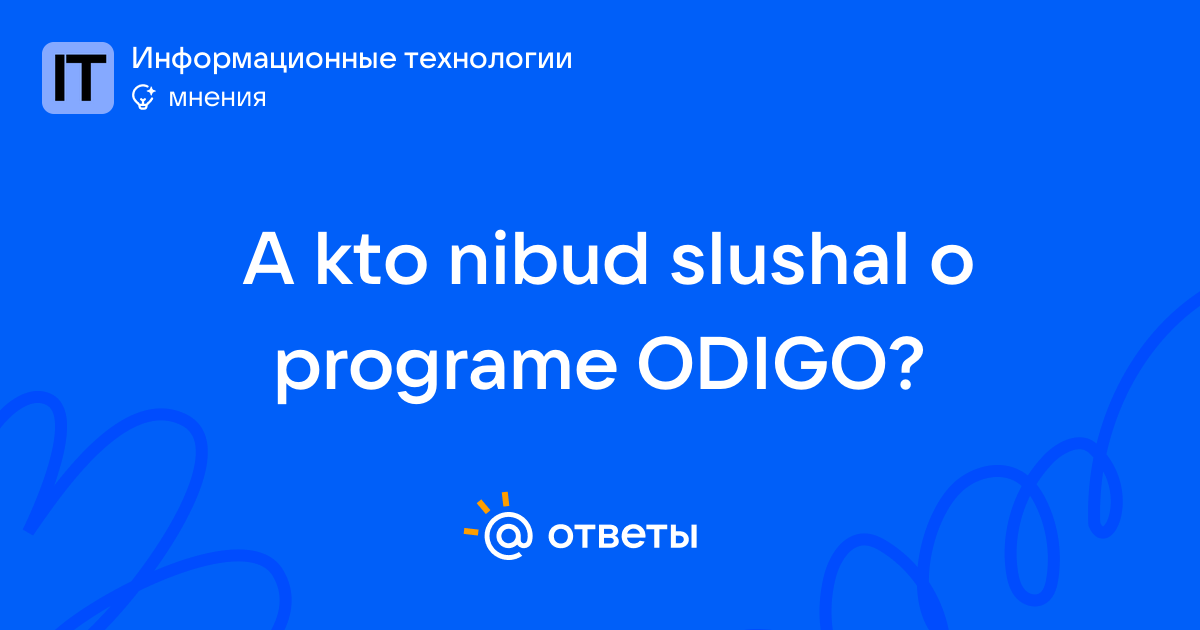 IT
Информационные технологии
мнения

A kto nibud slushal o programe ODIGO?

@ ответы